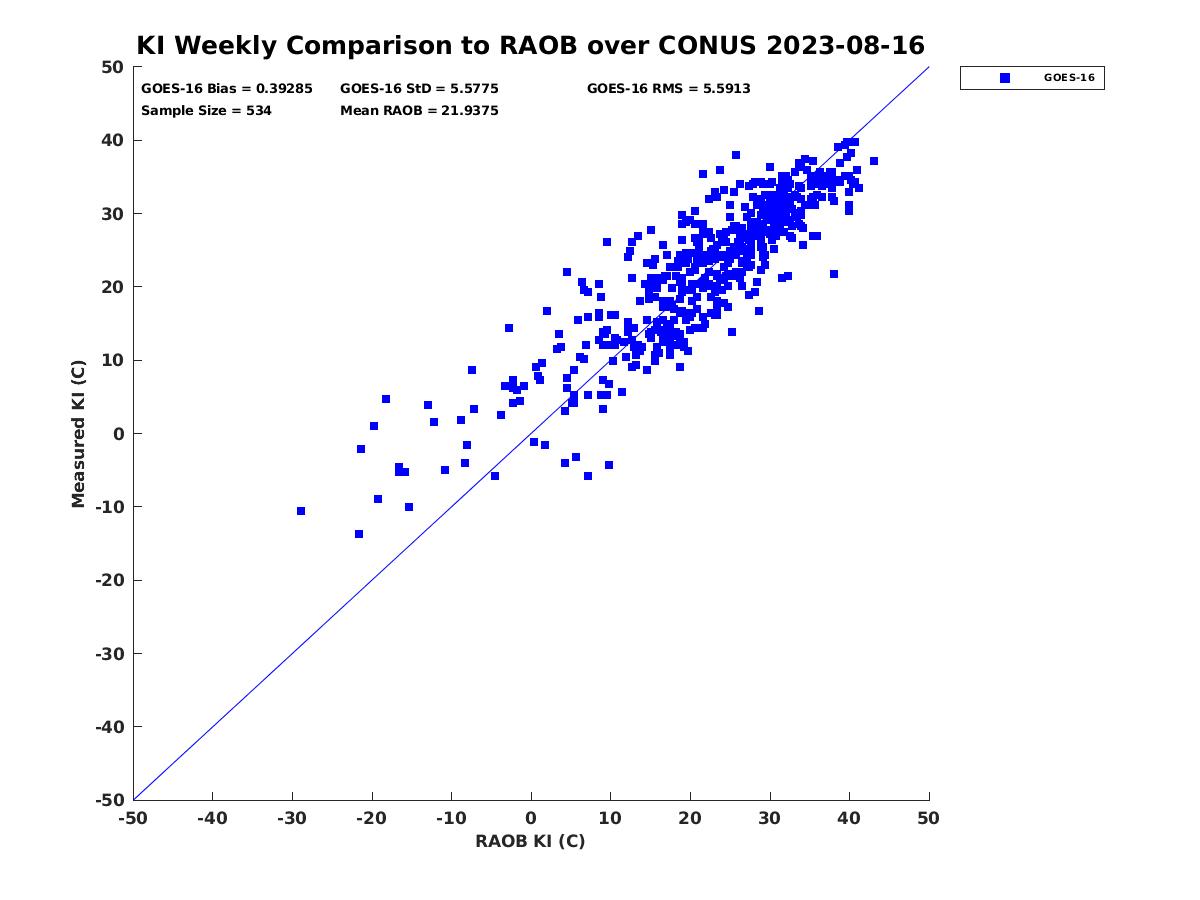 KI Weekly Comparison to RAOB over CONUS 2023-08-16

GOES-16 Bias = 0.39285
GOES-16 StD = 5.5775
GOES-16 RMS = 5.5913
Sample Size = 534
Mean RAOB = 21.9375

GOES-16

Measured KI (C)

50
40
30
20
10
0
-10
-20
-30
-40
-50

-50 -40 -30 -20 -10 0 10 20 30 40 50

RAOB KI (C)